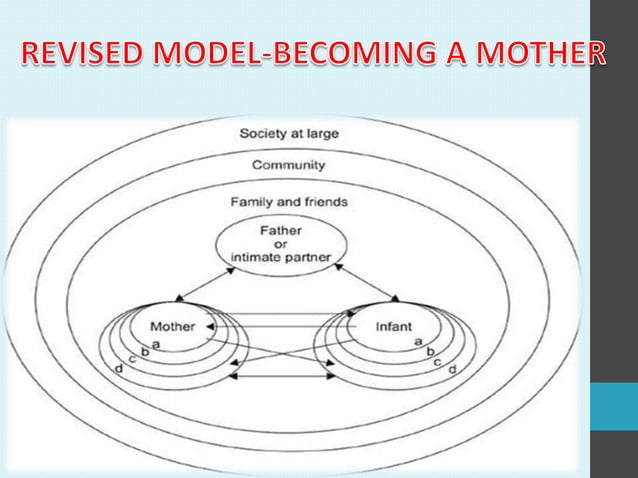 REVISED MODEL-BECOMING A MOTHER

Society at large

Community

Family and friends

Father or intimate partner

Mother

a
b
c
d

Infant

a
b
c
d